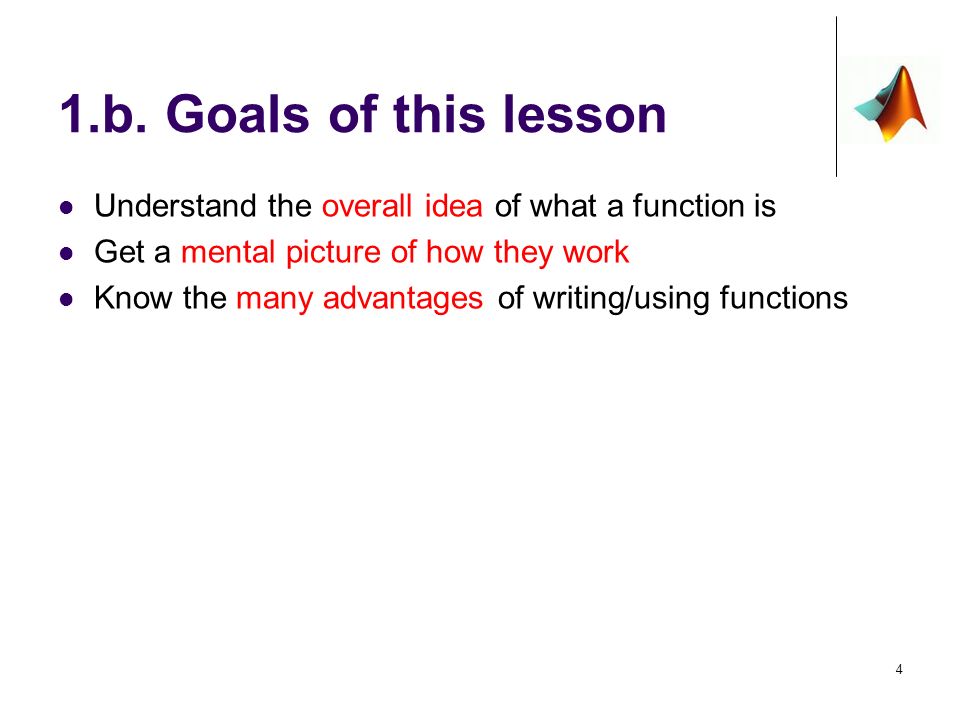 1.b. Goals of this lesson

- Understand the overall idea of what a function is
- Get a mental picture of how they work
- Know the many advantages of writing/using functions

4